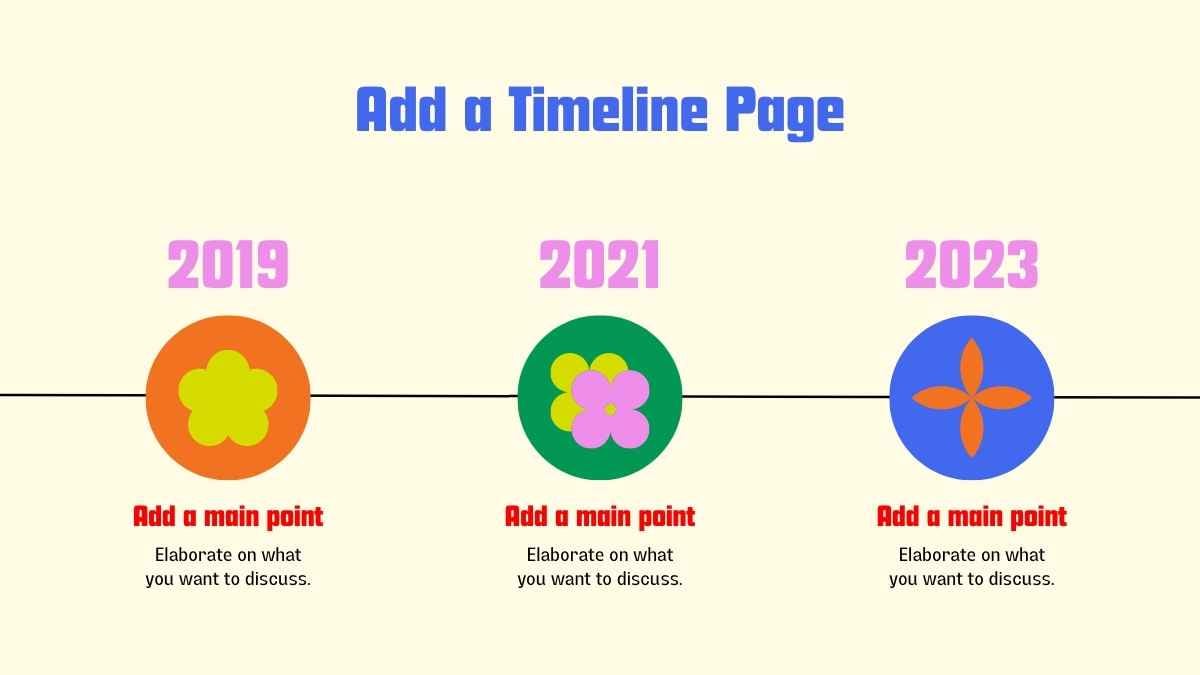 Add a Timeline Page

2019

Add a main point

Elaborate on what you want to discuss.

2021

Add a main point

Elaborate on what you want to discuss.

2023

Add a main point

Elaborate on what you want to discuss.